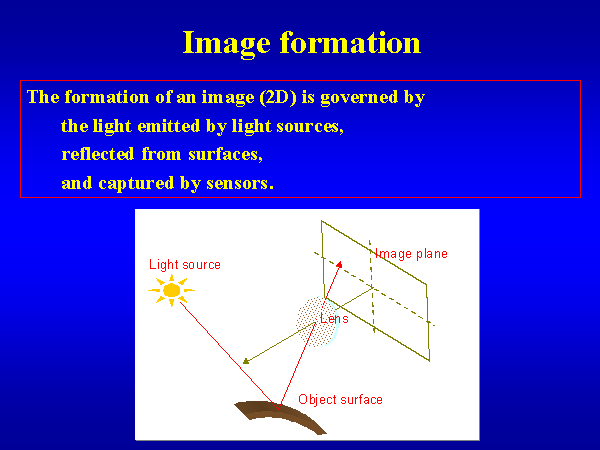 Image formation

The formation of an image (2D) is governed by
the light emitted by light sources,
reflected from surfaces,
and captured by sensors.

Light source

Image plane

Lens

Object surface